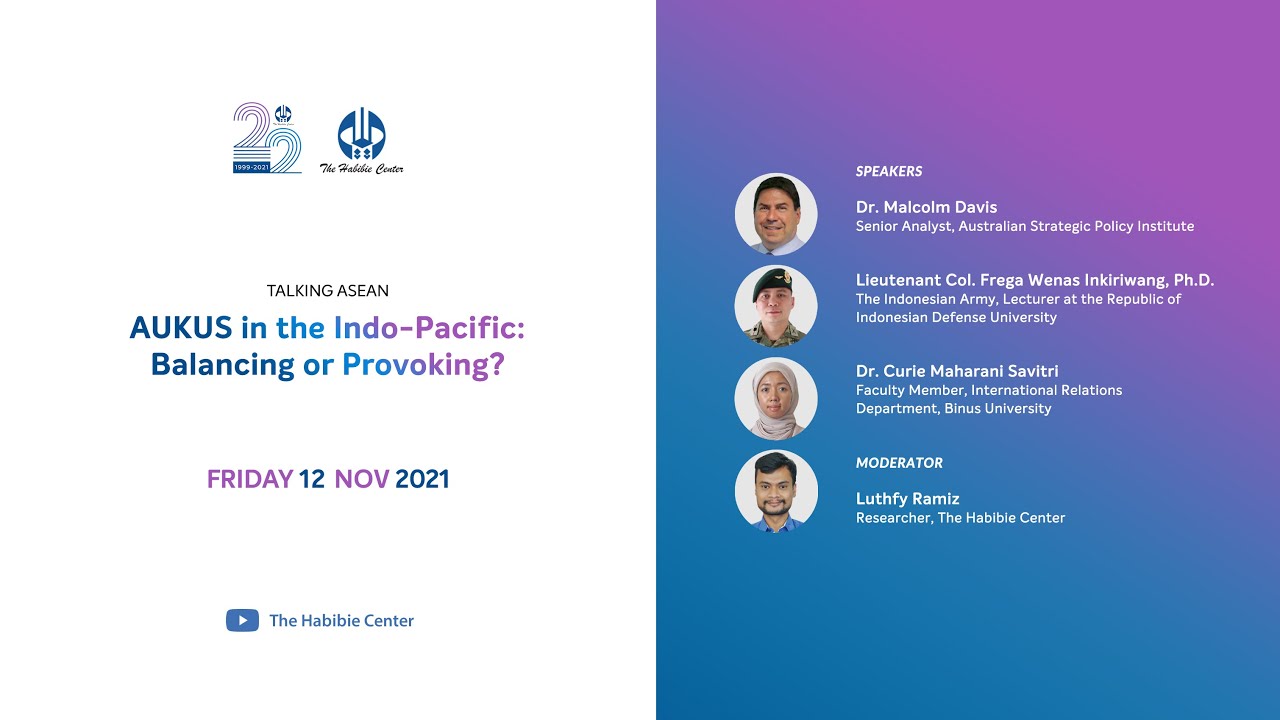 22
1999-2021
The Habibie Center

TALKING ASEAN
AUKUS in the Indo-Pacific: Balancing or Provoking?

FRIDAY 12 NOV 2021

The Habibie Center

SPEAKERS

Dr. Malcolm Davis
Senior Analyst, Australian Strategic Policy Institute

Lieutenant Col. Frega Wenas Inkiriwang, Ph.D.
The Indonesian Army, Lecturer at the Republic of Indonesian Defense University

Dr. Curie Maharani Savitri
Faculty Member, International Relations Department, Binus University

MODERATOR

Luthfy Ramiz
Researcher, The Habibie Center